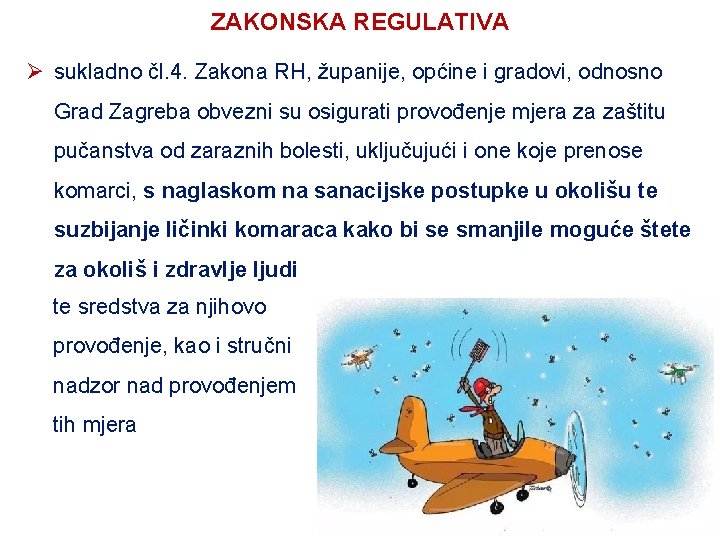 ZAKONSKA REGULATIVA

➢ sukladno čl.4. Zakona RH, županije, općine i gradovi, odnosno Grad Zagreba obvezni su osigurati provođenje mjera za zaštitu pučanstva od zaraznih bolesti, uključujući i one koje prenose komarci, s naglaskom na sanacijske postupke u okolišu te suzbijanje ličinki komaraca kako bi se smanjile moguće štete za okoliš i zdravlje ljudi te sredstva za njihovo provođenje, kao i stručni nadzor nad provođenjem tih mjera